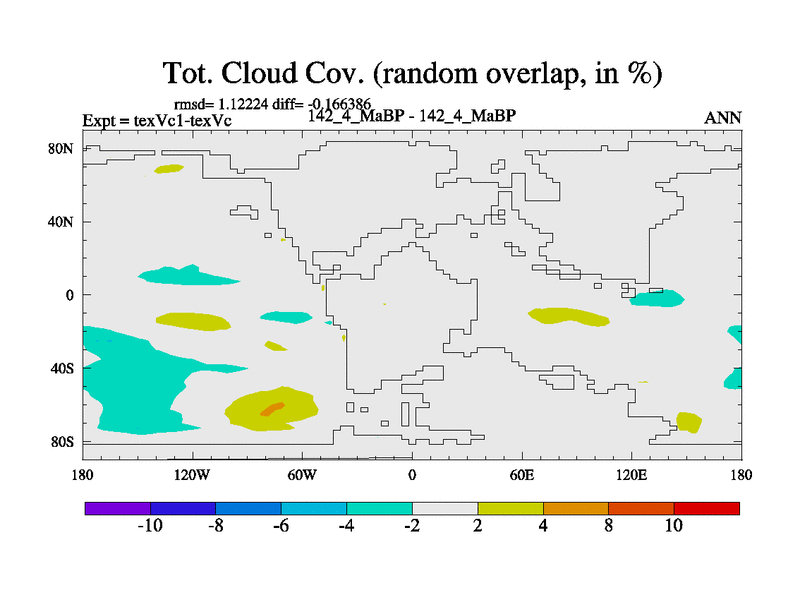 Tot. Cloud Cov. (random overlap, in %)

rmsd= 1.12224 diff= -0.166386
Expt = texVc1-texVc
142_4_MaBP - 142_4_MaBP
ANN

80N
40N
0
40S
80S

180
120W
60W
0
60E
120E
180

-10
-8
-6
-4
-2
2
4
8
10